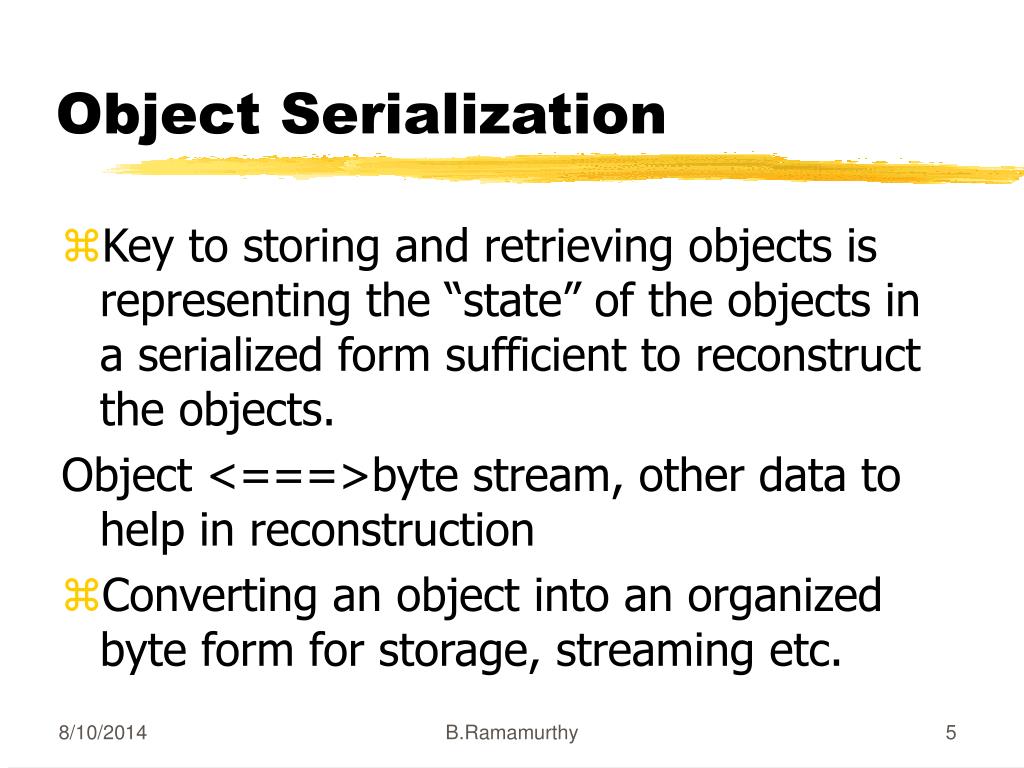 Object Serialization

⌘Key to storing and retrieving objects is representing the “state” of the objects in a serialized form sufficient to reconstruct the objects.

Object <===>byte stream, other data to help in reconstruction

⌘Converting an object into an organized byte form for storage, streaming etc.

8/10/2014

B.Ramamurthy

5